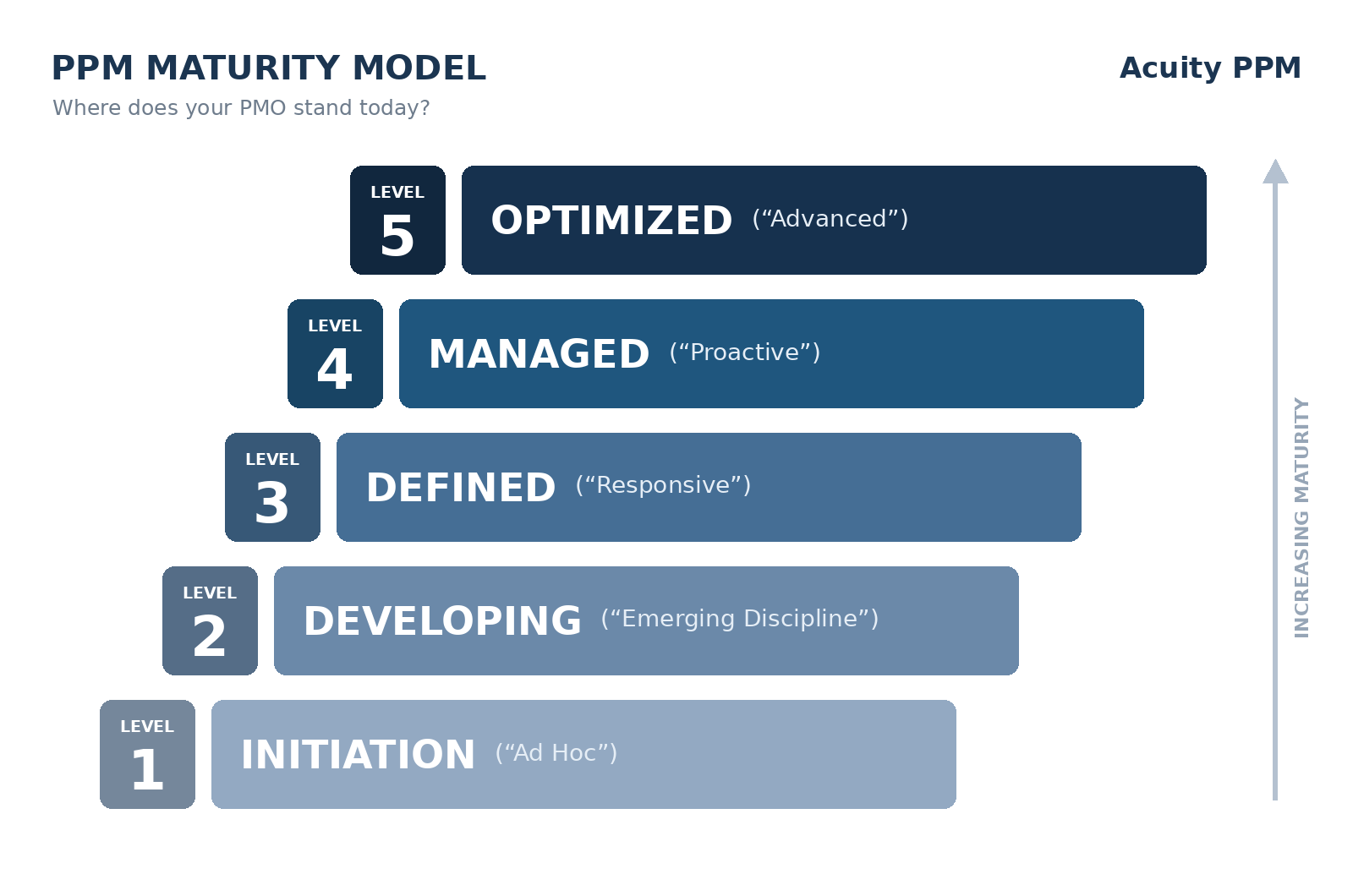 PPM MATURITY MODEL

Acuity PPM

Where does your PMO stand today?

LEVEL 5 OPTIMIZED (“Advanced”)

LEVEL 4 MANAGED (“Proactive”)

LEVEL 3 DEFINED (“Responsive”)

LEVEL 2 DEVELOPING (“Emerging Discipline”)

LEVEL 1 INITIATION (“Ad Hoc”)

INCREASING MATURITY